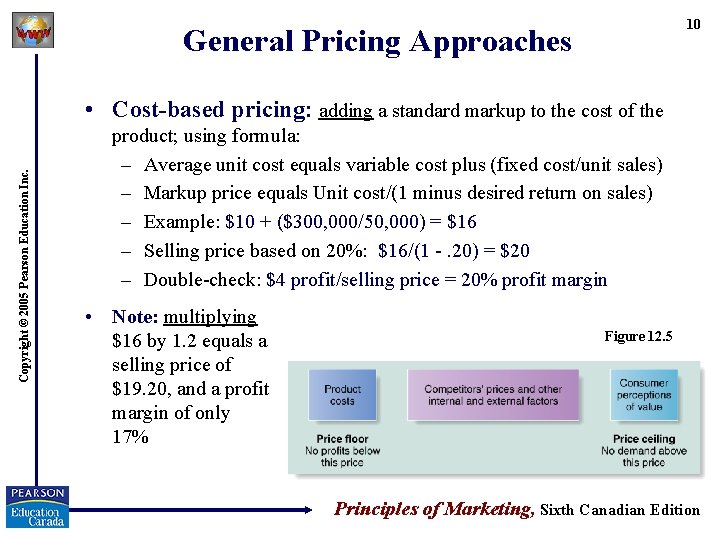 WWW

10

General Pricing Approaches

Copyright © 2005 Pearson Education Inc.

• Cost-based pricing: adding a standard markup to the cost of the product; using formula:
– Average unit cost equals variable cost plus (fixed cost/unit sales)
– Markup price equals Unit cost/(1 minus desired return on sales)
– Example: \$10 + (\$300,000/50,000) = \$16
– Selling price based on 20%: \$16/(1 - .20) = \$20
– Double-check: \$4 profit/selling price = 20% profit margin

• Note: multiplying \$16 by 1.2 equals a selling price of \$19.20, and a profit margin of only 17%

Figure 12.5

Product costs

Competitors' prices and other internal and external factors

Consumer perceptions of value

Price floor
No profits below this price

Price ceiling
No demand above this price

PEARSON
Education Canada

Principles of Marketing, Sixth Canadian Edition